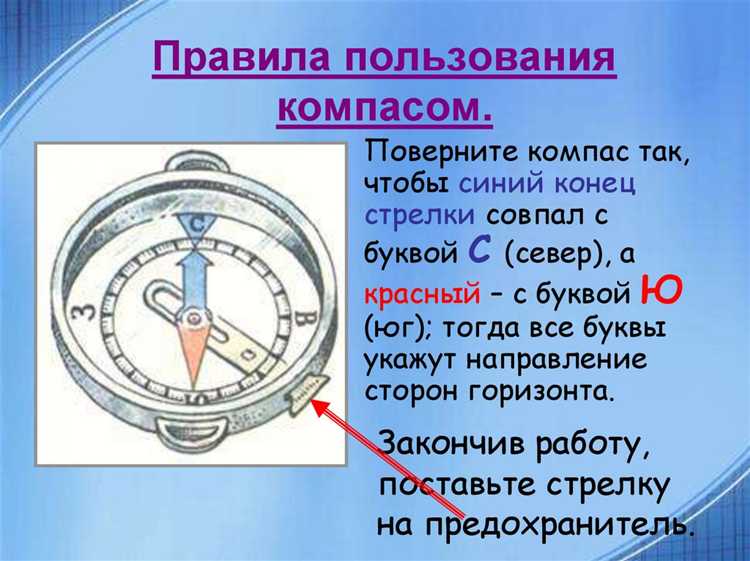 Правила пользования компасом.

С

З

В

Поверните компас так, чтобы синий конец стрелки совпал с буквой С (север), а красный – с буквой Ю (юг); тогда все буквы укажут направление сторон горизонта.

Закончив работу, поставьте стрелку на предохранитель.